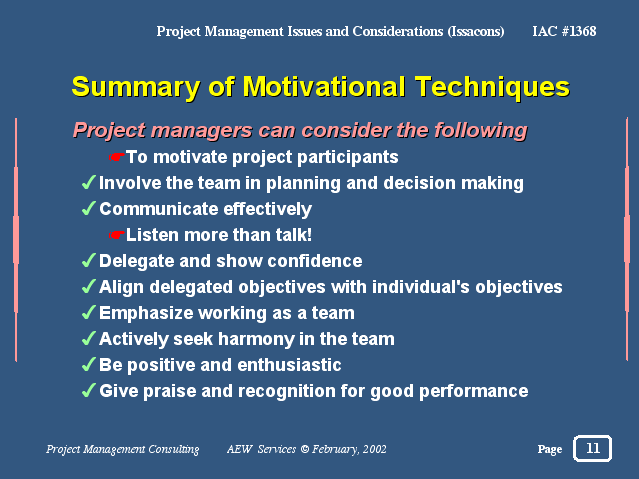 Project Management Issues and Considerations (Issacons) IAC #1368

Summary of Motivational Techniques

Project managers can consider the following

☛To motivate project participants

✓Involve the team in planning and decision making

✓Communicate effectively

☛Listen more than talk!

✓Delegate and show confidence

✓Align delegated objectives with individual's objectives

✓Emphasize working as a team

✓Actively seek harmony in the team

✓Be positive and enthusiastic

✓Give praise and recognition for good performance

Project Management Consulting AEW Services © February, 2002 Page 11